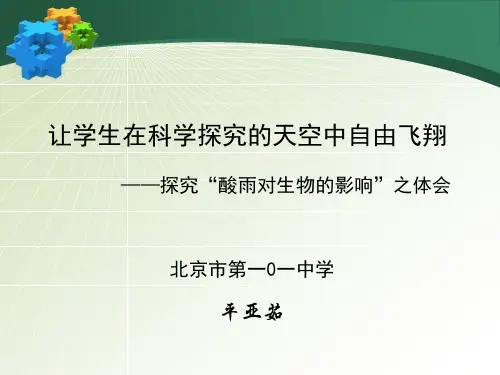 让学生在科学探究的天空中自由飞翔

——探究“酸雨对生物的影响”之体会

北京市第一0一中学

平亚茹